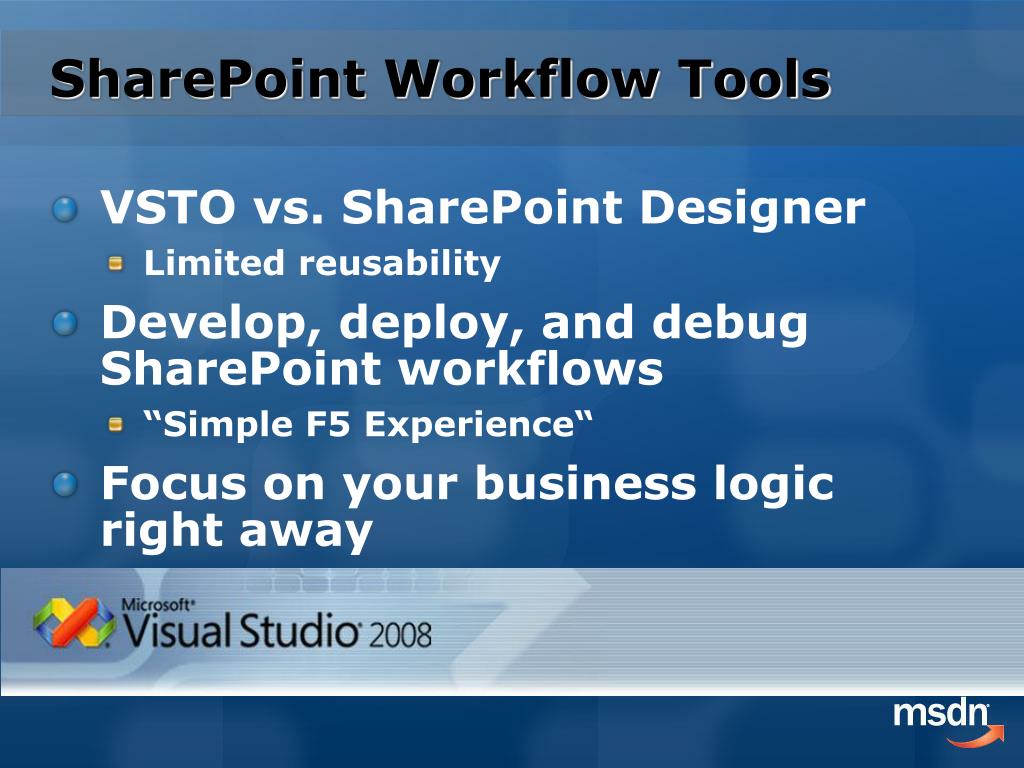 SharePoint Workflow Tools

VSTO vs. SharePoint Designer

Limited reusability

Develop, deploy, and debug SharePoint workflows

“Simple F5 Experience“

Focus on your business logic right away

Microsoft® Visual Studio® 2008

msdn